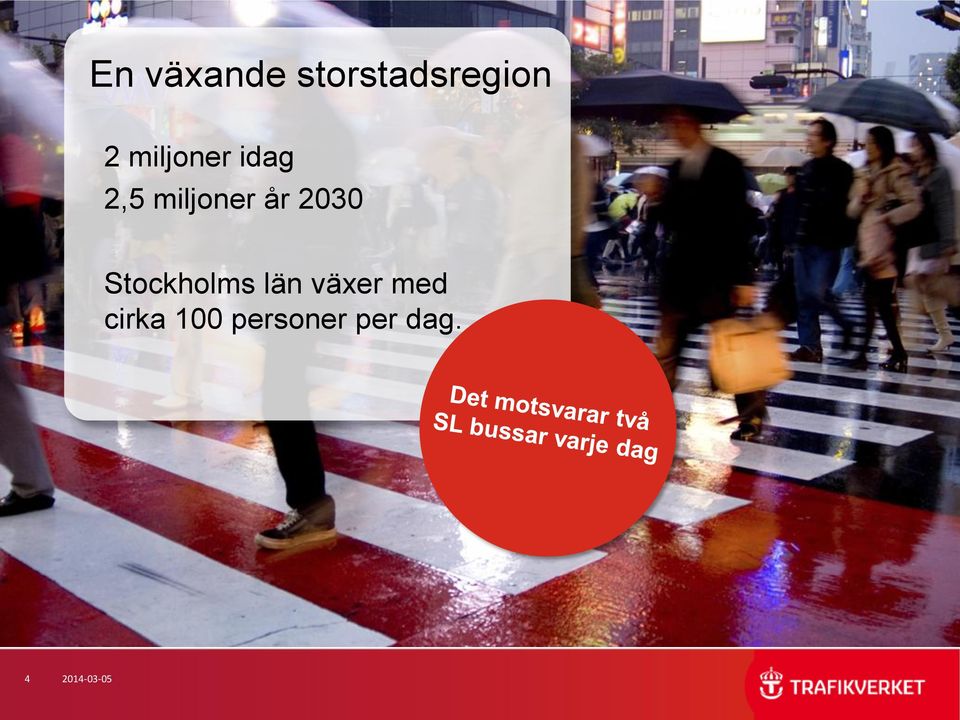 En växande storstadsregion

2 miljoner idag
2,5 miljoner år 2030

Stockholms län växer med cirka 100 personer per dag.

Det motsvarar två SL bussar varje dag

4 2014-03-05

TRAFIKVERKET